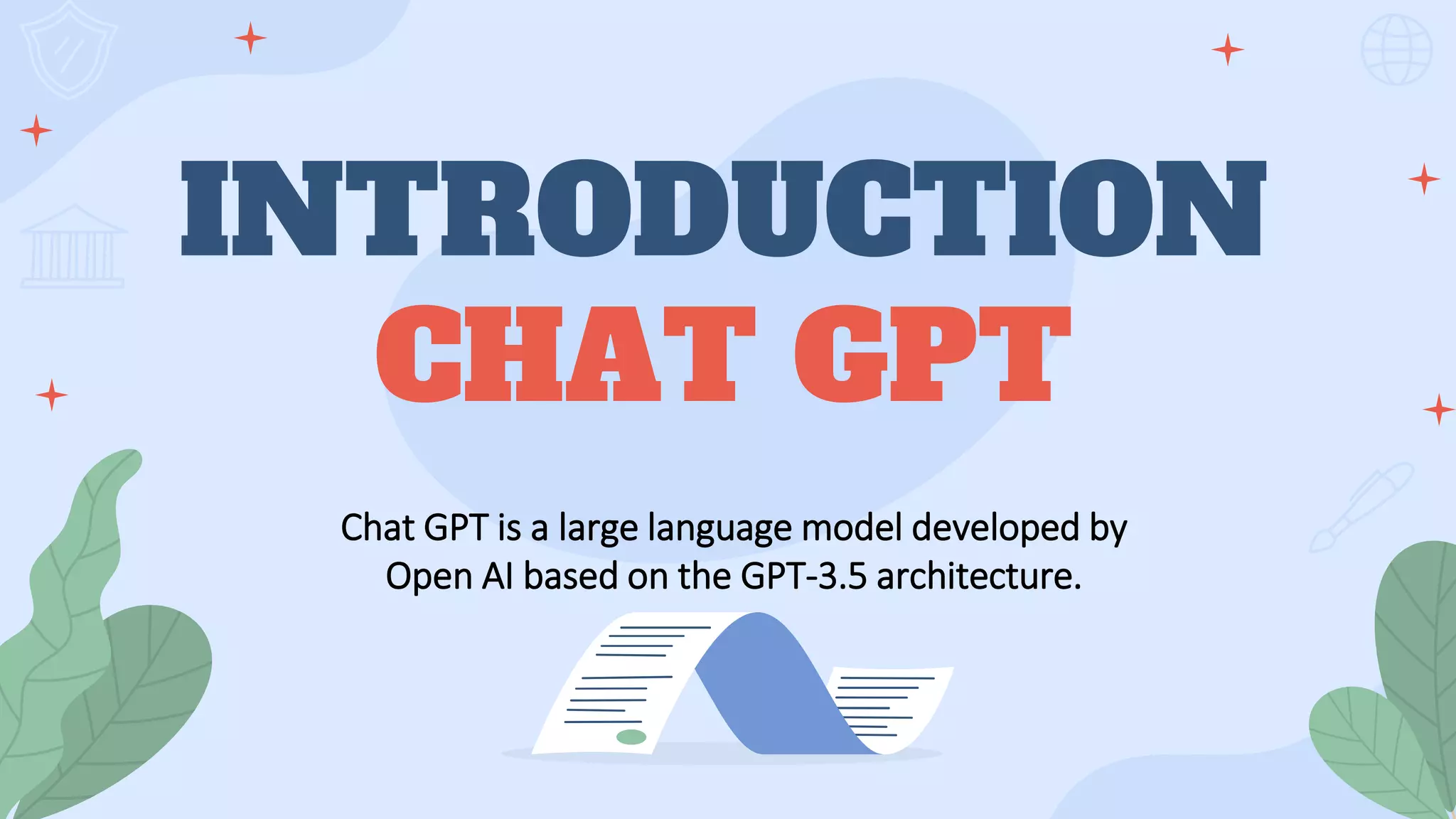 INTRODUCTION
CHAT GPT

Chat GPT is a large language model developed by Open AI based on the GPT-3.5 architecture.